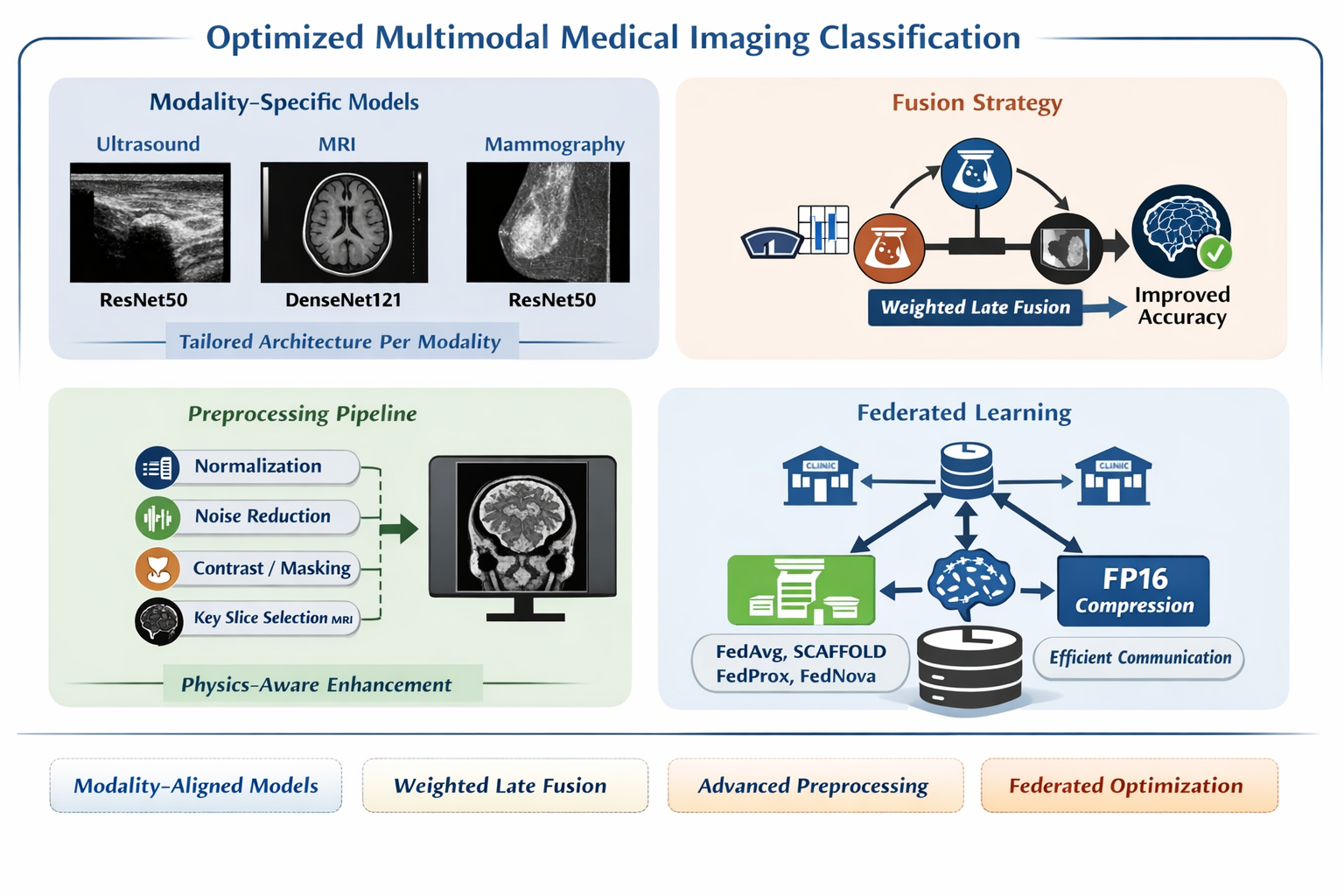 Optimized Multimodal Medical Imaging Classification

Modality-Specific Models

Ultrasound

MRI

Mammography

ResNet50

DenseNet121

ResNet50

Tailored Architecture Per Modality

Fusion Strategy

Weighted Late Fusion

Improved Accuracy

Preprocessing Pipeline

Normalization

Noise Reduction

Contrast / Masking

Key Slice Selection MRI

Physics-Aware Enhancement

Federated Learning

CLINIC

CLINIC

FP16 Compression

FedAvg, SCAFFOLD FedProx, FedNova

Efficient Communication

Modality-Aligned Models

Weighted Late Fusion

Advanced Preprocessing

Federated Optimization